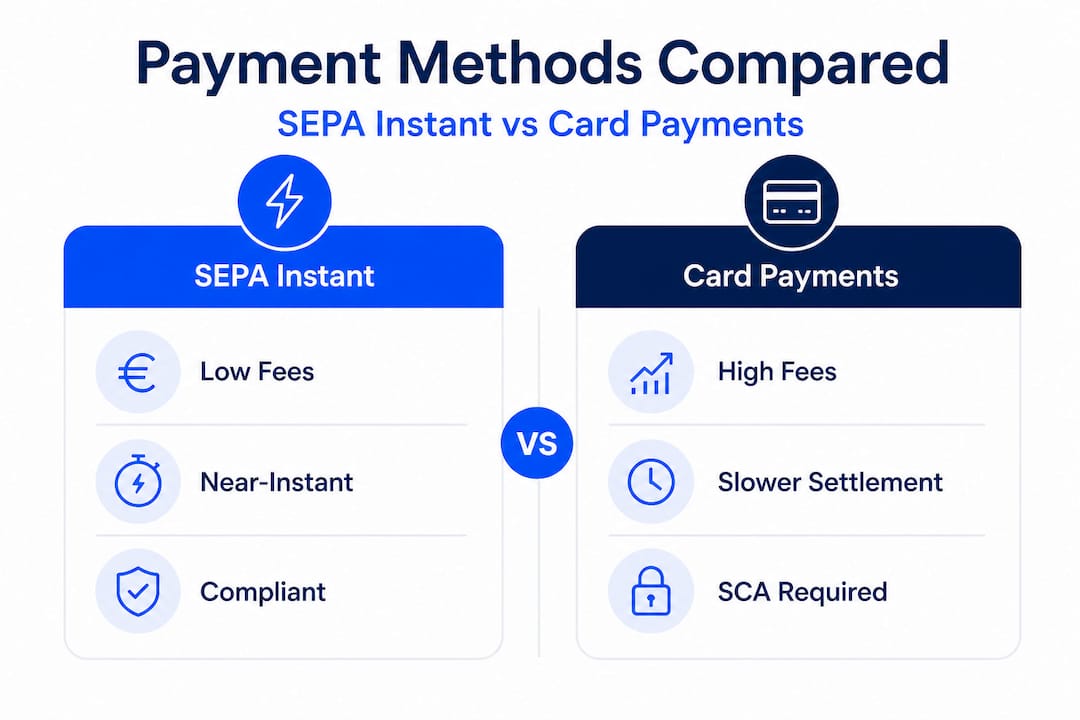 Payment Methods Compared

SEPA Instant vs Card Payments

SEPA Instant

Low Fees

Near-Instant

Compliant

VS

Card Payments

High Fees

Slower Settlement

SCA Required